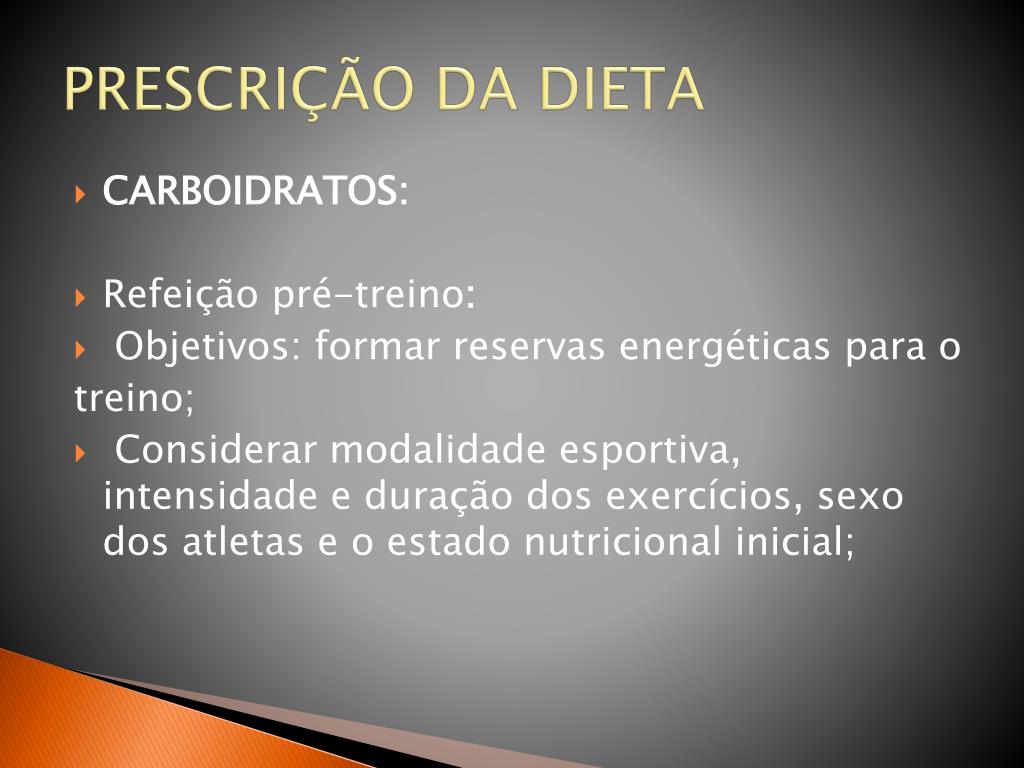 PRESCRIÇÃO DA DIETA

CARBOIDRATOS:

Refeição pré-treino:

Objetivos: formar reservas energéticas para o treino;

Considerar modalidade esportiva, intensidade e duração dos exercícios, sexo dos atletas e o estado nutricional inicial;